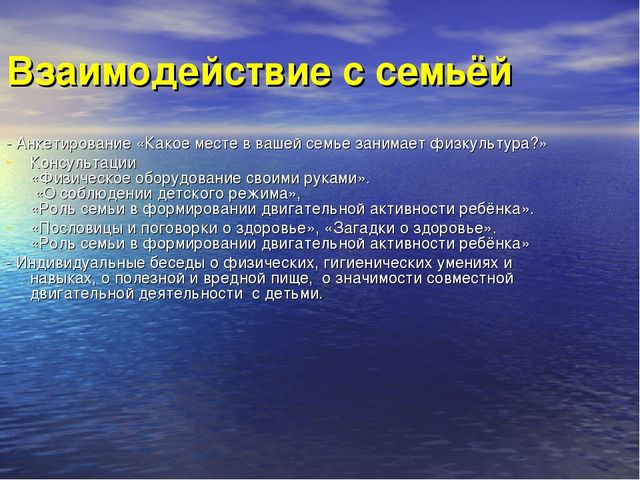 Взаимодействие с семьёй

- Анкетирование «Какое месте в вашей семье занимает физкультура?»
- Консультации
«Физическое оборудование своими руками».
«О соблюдении детского режима»,
«Роль семьи в формировании двигательной активности ребёнка».
- «Пословицы и поговорки о здоровье», «Загадки о здоровье».
«Роль семьи в формировании двигательной активности ребёнка»
- Индивидуальные беседы о физических, гигиенических умениях и навыках, о полезной и вредной пище, о значимости совместной двигательной деятельности с детьми.